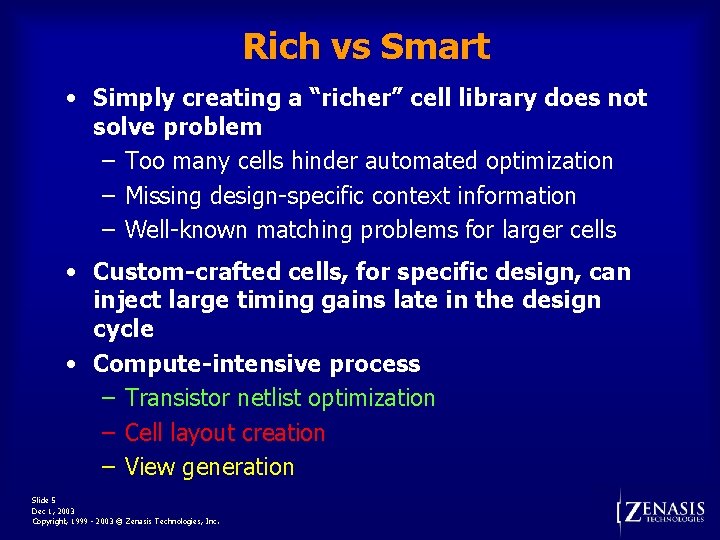 Rich vs Smart

• Simply creating a "richer" cell library does not solve problem
– Too many cells hinder automated optimization
– Missing design-specific context information
– Well-known matching problems for larger cells

• Custom-crafted cells, for specific design, can inject large timing gains late in the design cycle

• Compute-intensive process
– Transistor netlist optimization
– Cell layout creation
– View generation

Slide 5
Dec 1, 2003
Copyright, 1999 - 2003 © Zenasis Technologies, Inc.

ZENASIS TECHNOLOGIES